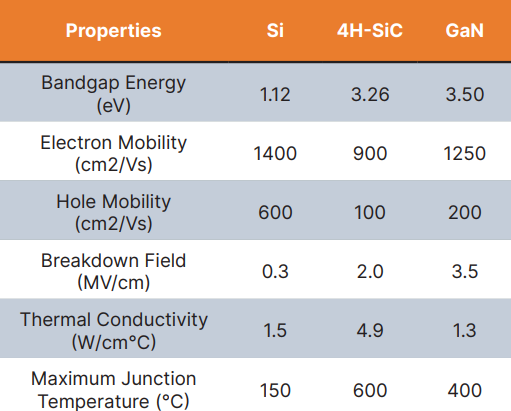 | Properties | Si | 4H-SiC | GaN |
|---|---|---|---|
| Bandgap Energy (eV) | 1.12 | 3.26 | 3.50 |
| Electron Mobility (cm2/Vs) | 1400 | 900 | 1250 |
| Hole Mobility (cm2/Vs) | 600 | 100 | 200 |
| Breakdown Field (MV/cm) | 0.3 | 2.0 | 3.5 |
| Thermal Conductivity (W/cm°C) | 1.5 | 4.9 | 1.3 |
| Maximum Junction Temperature (°C) | 150 | 600 | 400 |